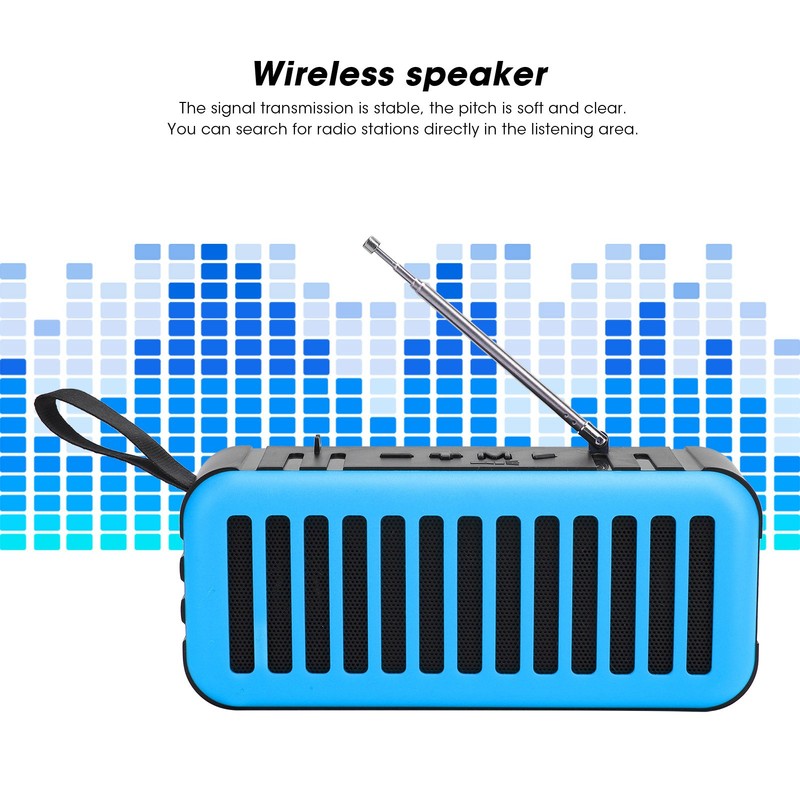 Wireless speaker

The signal transmission is stable, the pitch is soft and clear. You can search for radio stations directly in the listening area.